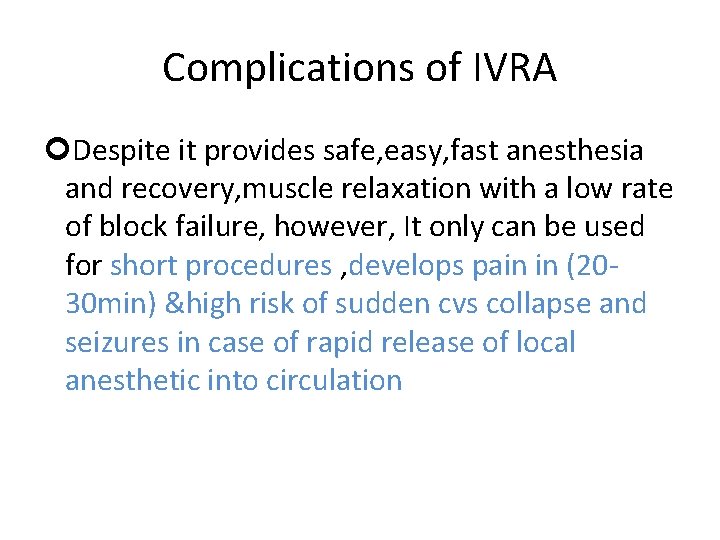 Complications of IVRA

Despite it provides safe,easy,fast anesthesia and recovery,muscle relaxation with a low rate of block failure, however, It only can be used for short procedures ,develops pain in (20-30min) &high risk of sudden cvs collapse and seizures in case of rapid release of local anesthetic into circulation